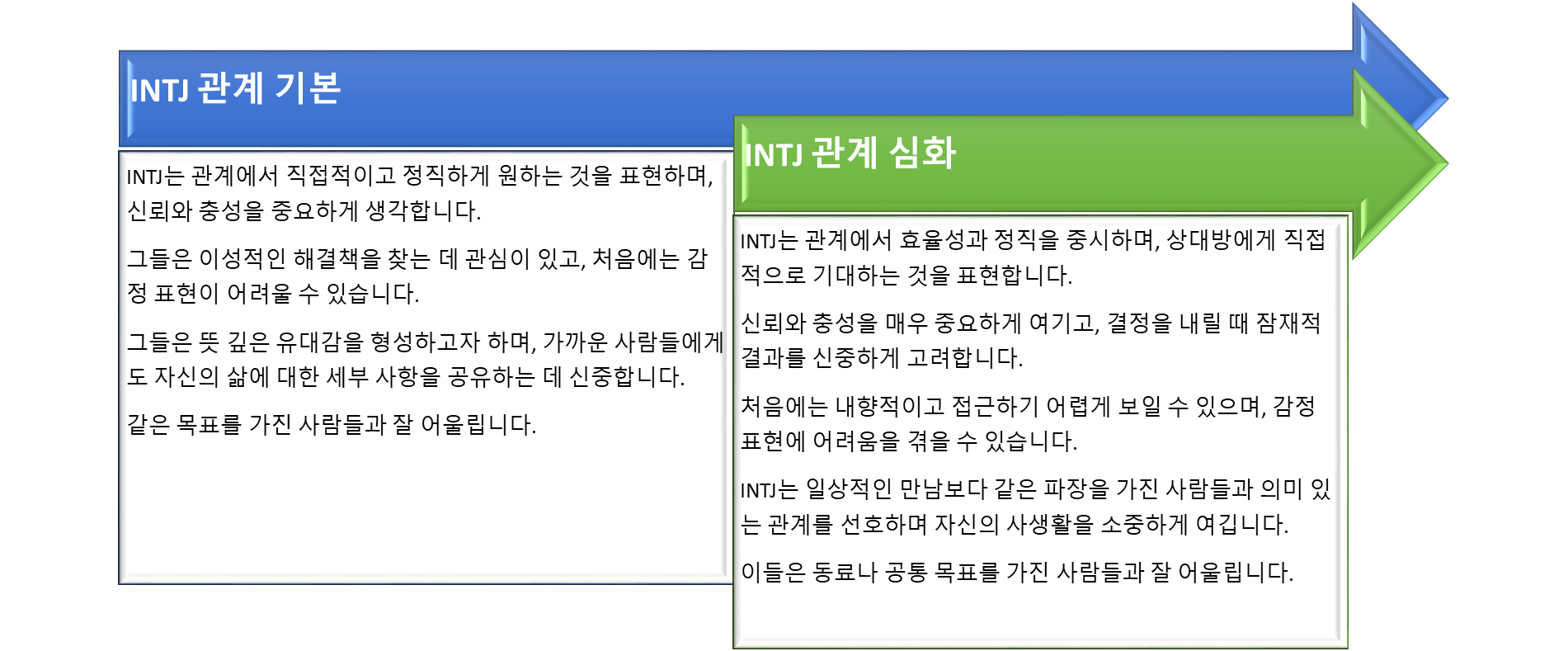 INTJ 관계 기본

INTJ는 관계에서 직접적이고 정직하게 원하는 것을 표현하며, 신뢰와 충성을 중요하게 생각합니다.

그들은 이성적인 해결책을 찾는 데 관심이 있고, 처음에는 감정 표현이 어려울 수 있습니다.

그들은 뜻 깊은 유대감을 형성하고자 하며, 가까운 사람들에게도 자신의 삶에 대한 세부 사항을 공유하는 데 신중합니다.

같은 목표를 가진 사람들과 잘 어울립니다.

INTJ 관계 심화

INTJ는 관계에서 효율성과 정직을 중시하며, 상대방에게 직접적으로 기대하는 것을 표현합니다.

신뢰와 충성을 매우 중요하게 여기고, 결정을 내릴 때 잠재적 결과를 신중하게 고려합니다.

처음에는 내향적이고 접근하기 어렵게 보일 수 있으며, 감정 표현에 어려움을 겪을 수 있습니다.

INTJ는 일상적인 만남보다 같은 파장을 가진 사람들과 의미 있는 관계를 선호하며 자신의 사생활을 소중하게 여깁니다.

이들은 동료나 공통 목표를 가진 사람들과 잘 어울립니다.